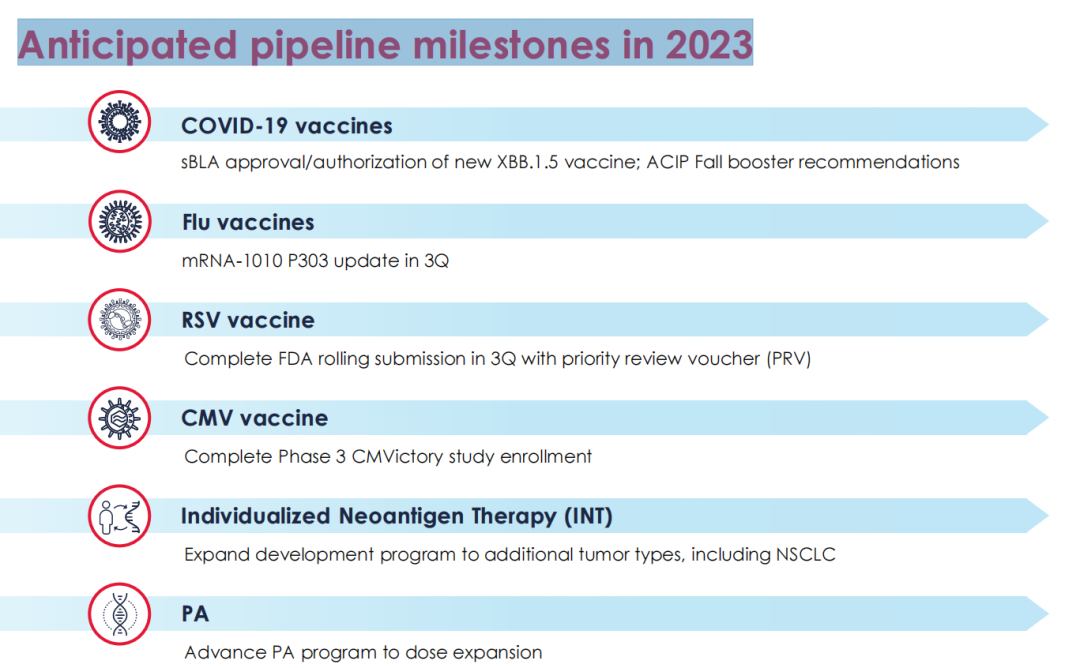 Anticipated pipeline milestones in 2023

COVID-19 vaccines
sBLA approval/authorization of new XBB.1.5 vaccine; ACIP Fall booster recommendations

Flu vaccines
mRNA-1010 P303 update in 3Q

RSV vaccine
Complete FDA rolling submission in 3Q with priority review voucher (PRV)

CMV vaccine
Complete Phase 3 CMVictory study enrollment

Individualized Neoantigen Therapy (INT)
Expand development program to additional tumor types, including NSCLC

PA
Advance PA program to dose expansion